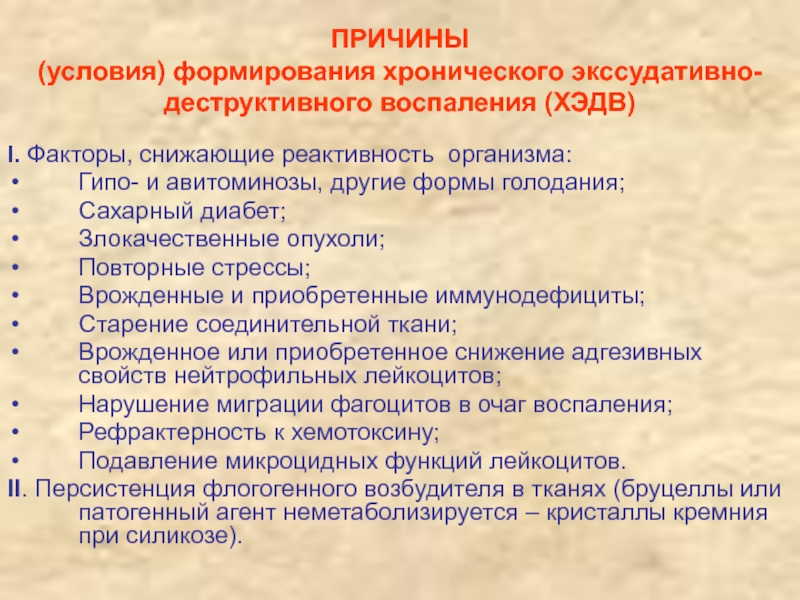 ПРИЧИНЫ
(условия) формирования хронического экссудативно-деструктивного воспаления (ХЭДВ)

I. Факторы, снижающие реактивность организма:
• Гипо- и авитоминозы, другие формы голодания;
• Сахарный диабет;
• Злокачественные опухоли;
• Повторные стрессы;
• Врожденные и приобретенные иммунодефициты;
• Старение соединительной ткани;
• Врожденное или приобретенное снижение адгезивных свойств нейтрофильных лейкоцитов;
• Нарушение миграции фагоцитов в очаг воспаления;
• Рефрактерность к хемотоксину;
• Подавление микроцидных функций лейкоцитов.
II. Персистенция флогогенного возбудителя в тканях (бруцеллы или патогенный агент неметаболизируется – кристаллы кремния при силикозе).